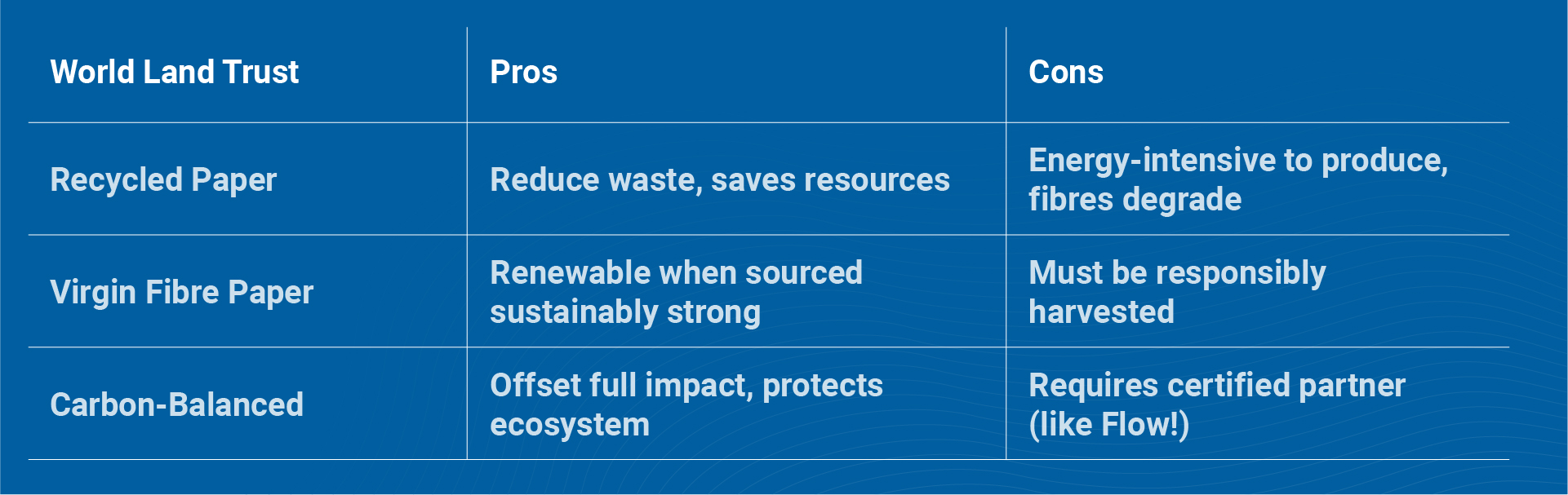 | World Land Trust | Pros | Cons |
|---|---|---|
| Recycled Paper | Reduce waste, saves resources | Energy-intensive to produce, fibres degrade |
| Virgin Fibre Paper | Renewable when sourced sustainably strong | Must be responsibly harvested |
| Carbon-Balanced | Offset full impact, protects ecosystem | Requires certified partner (like Flow!) |